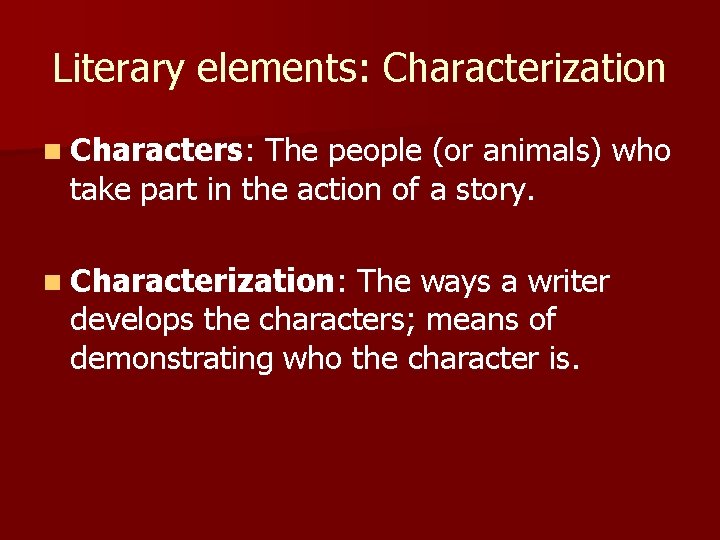 Literary elements: Characterization

Characters: The people (or animals) who take part in the action of a story.

Characterization: The ways a writer develops the characters; means of demonstrating who the character is.